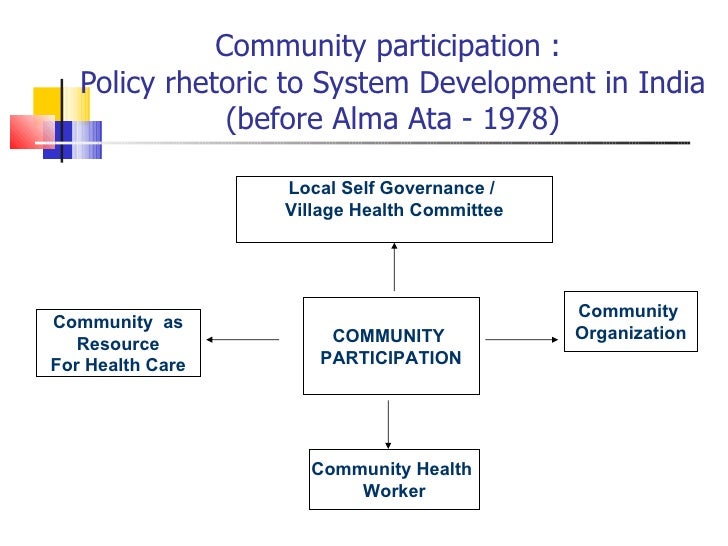 Community participation :
Policy rhetoric to System Development in India
(before Alma Ata - 1978)

Local Self Governance /
Village Health Committee

Community as
Resource
For Health Care

COMMUNITY
PARTICIPATION

Community
Organization

Community Health
Worker